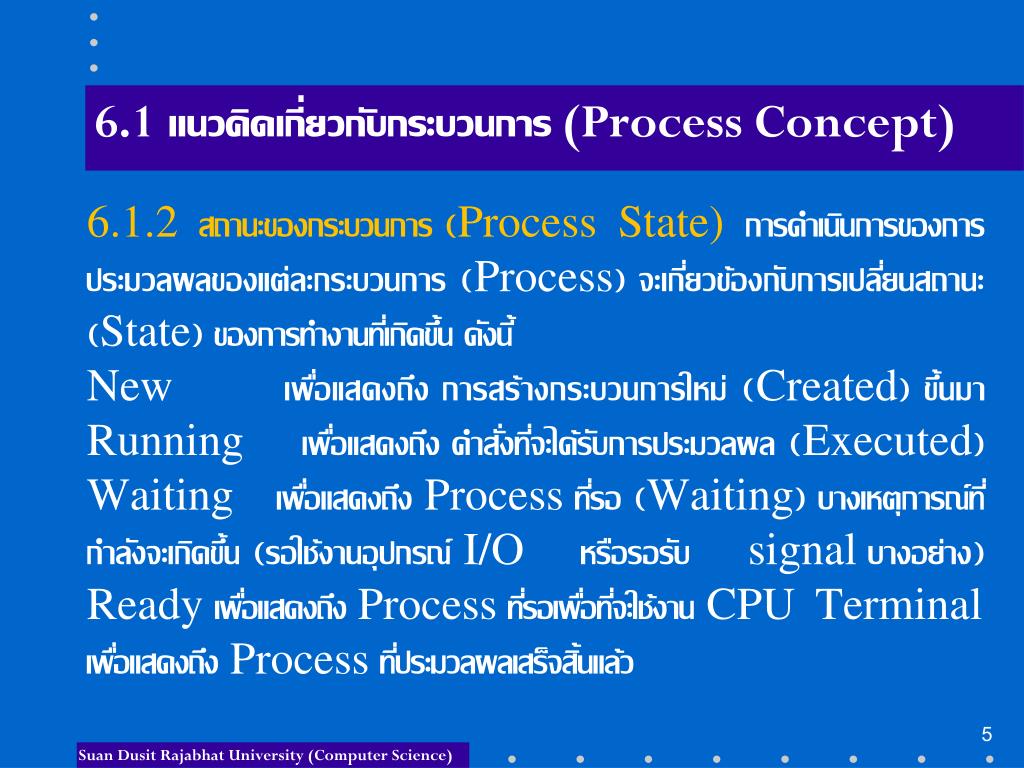 6.1 แนวคิดเกี่ยวกับกระบวนการ (Process Concept)

6.1.2 สถานะของกระบวนการ (Process State) การดำเนินการของการประมวลผลของแต่ละกระบวนการ (Process) จะเกี่ยวข้องกับการเปลี่ยนสถานะ (State) ของการทำงานที่เกิดขึ้น ดังนี้

New เพื่อแสดงถึง การสร้างกระบวนการใหม่ (Created) ขึ้นมา

Running เพื่อแสดงถึง คำสั่งที่จะได้รับการประมวลผล (Executed)

Waiting เพื่อแสดงถึง Process ที่รอ (Waiting) บางเหตุการณ์ที่กำลังจะเกิดขึ้น (รอใช้งานอุปกรณ์ I/O หรือรอรับ signal บางอย่าง)

Ready เพื่อแสดงถึง Process ที่รอเพื่อที่จะใช้งาน CPU Terminal เพื่อแสดงถึง Process ที่ประมวลผลเสร็จสิ้นแล้ว

5

Suan Dusit Rajabhat University (Computer Science)